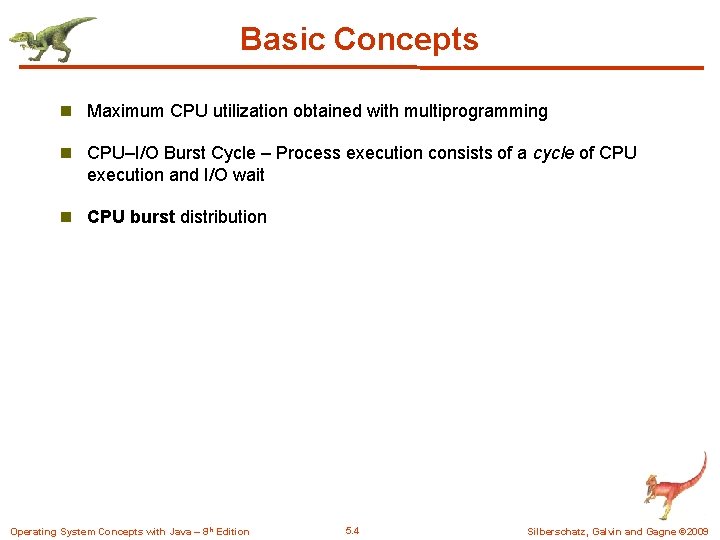 Basic Concepts

Maximum CPU utilization obtained with multiprogramming

CPU–I/O Burst Cycle – Process execution consists of a cycle of CPU execution and I/O wait

CPU burst distribution

Operating System Concepts with Java – 8th Edition

5.4

Silberschatz, Galvin and Gagne ©2009